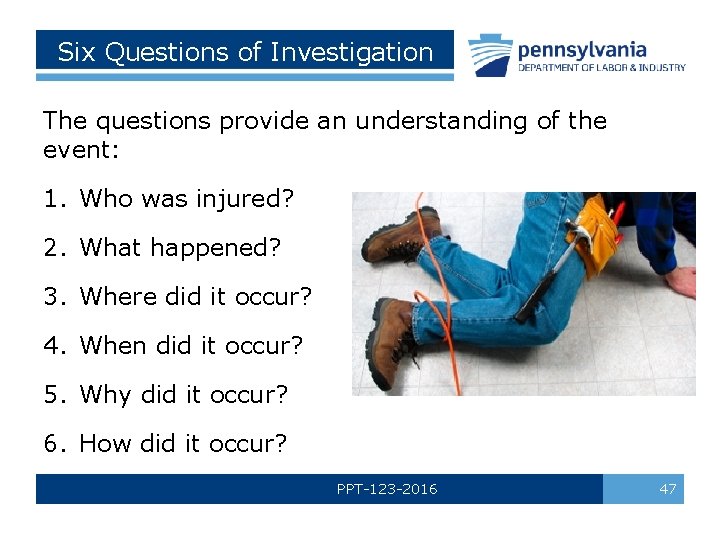 Six Questions of Investigation

pennsylvania
DEPARTMENT OF LABOR & INDUSTRY

The questions provide an understanding of the event:

1. Who was injured?

2. What happened?

3. Where did it occur?

4. When did it occur?

5. Why did it occur?

6. How did it occur?

PPT-123-2016

47